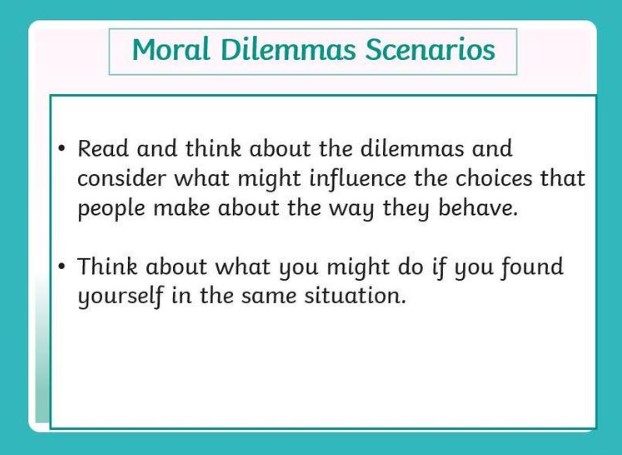 Moral Dilemmas Scenarios

• Read and think about the dilemmas and consider what might influence the choices that people make about the way they behave.

• Think about what you might do if you found yourself in the same situation.